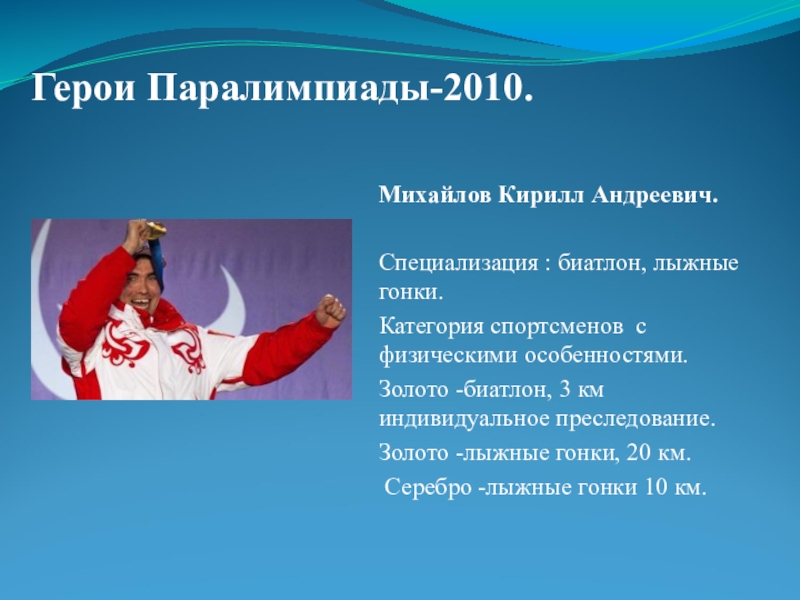 Герои Паралимпиады-2010.

Михайлов Кирилл Андреевич.

Специализация : биатлон, лыжные гонки.

Категория спортсменов с физическими особенностями.

Золото -биатлон, 3 км индивидуальное преследование.

Золото -лыжные гонки, 20 км.

Серебро -лыжные гонки 10 км.